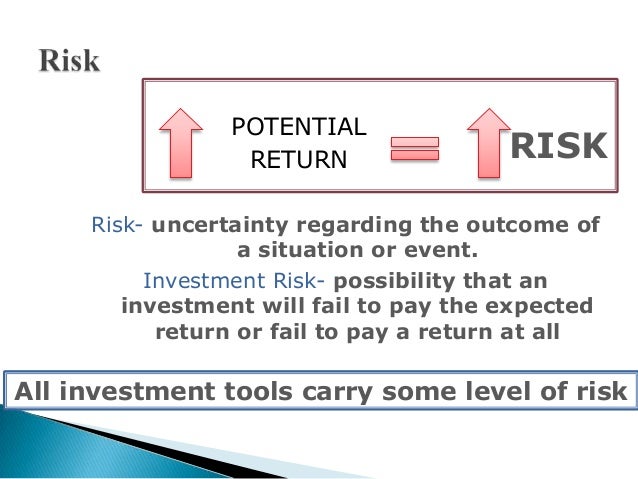 Risk

POTENTIAL RETURN

RISK

Risk- uncertainty regarding the outcome of a situation or event.

Investment Risk- possibility that an investment will fail to pay the expected return or fail to pay a return at all

All investment tools carry some level of risk